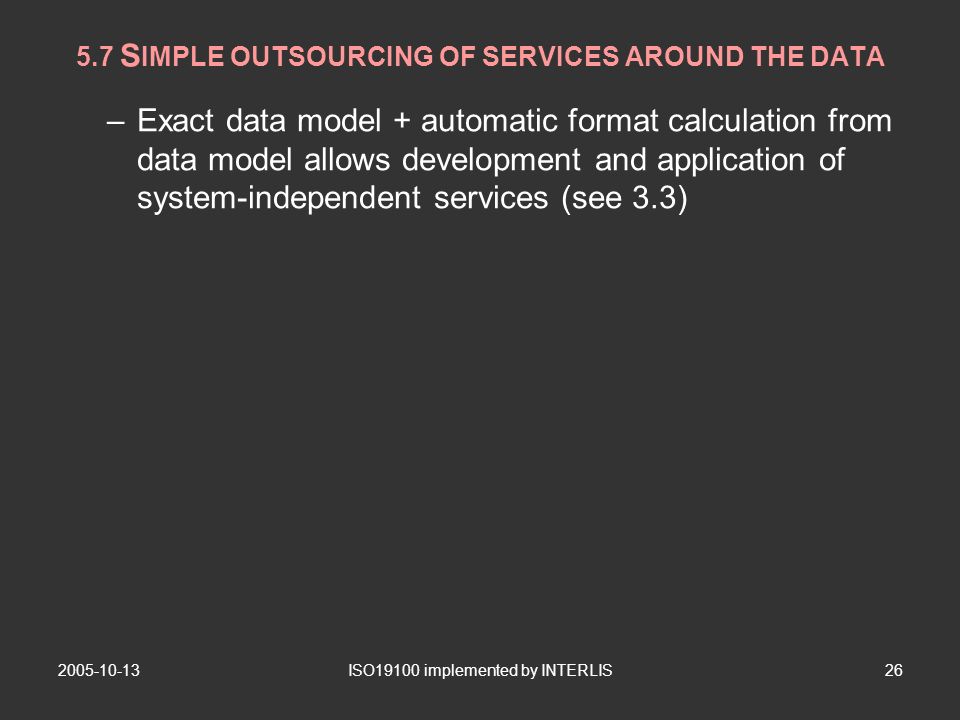 5.7 SIMPLE OUTSOURCING OF SERVICES AROUND THE DATA

– Exact data model + automatic format calculation from data model allows development and application of system-independent services (see 3.3)

2005-10-13

ISO19100 implemented by INTERLIS

26